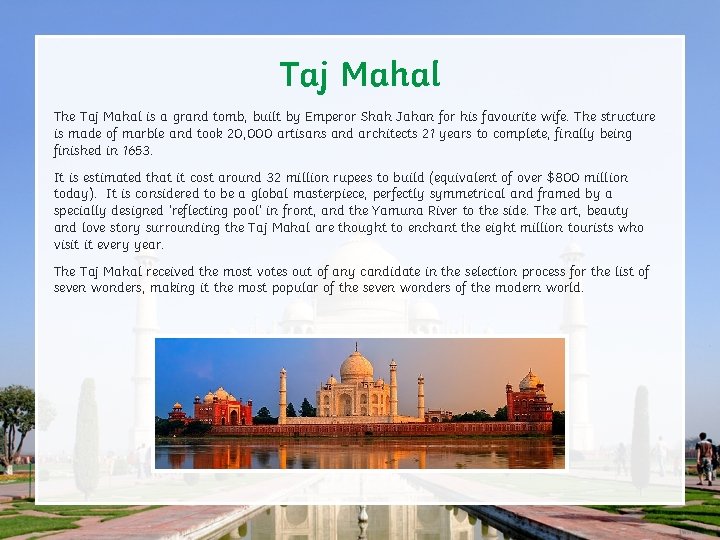 Taj Mahal

The Taj Mahal is a grand tomb, built by Emperor Shah Jahan for his favourite wife. The structure is made of marble and took 20,000 artisans and architects 21 years to complete, finally being finished in 1653.

It is estimated that it cost around 32 million rupees to build (equivalent of over $800 million today). It is considered to be a global masterpiece, perfectly symmetrical and framed by a specially designed 'reflecting pool' in front, and the Yamuna River to the side. The art, beauty and love story surrounding the Taj Mahal are thought to enchant the eight million tourists who visit it every year.

The Taj Mahal received the most votes out of any candidate in the selection process for the list of seven wonders, making it the most popular of the seven wonders of the modern world.